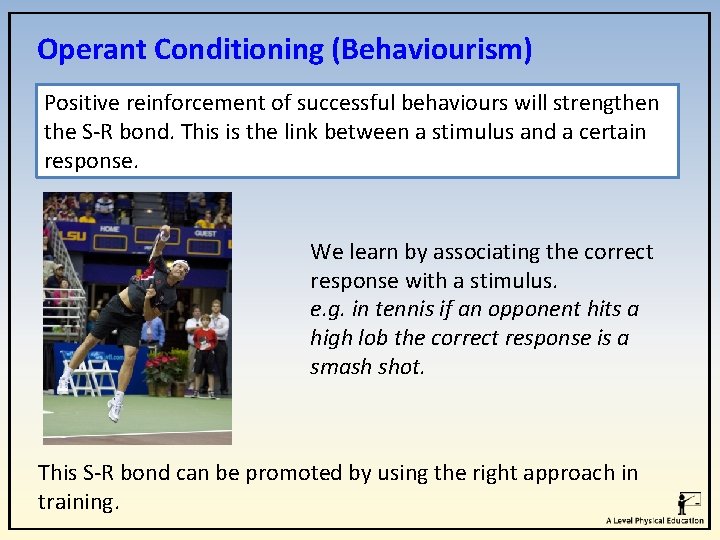 Operant Conditioning (Behaviourism)

Positive reinforcement of successful behaviours will strengthen the S-R bond. This is the link between a stimulus and a certain response.

LSU HOME GUEST

We learn by associating the correct response with a stimulus.
e.g. in tennis if an opponent hits a high lob the correct response is a smash shot.

This S-R bond can be promoted by using the right approach in training.

A Level Physical Education